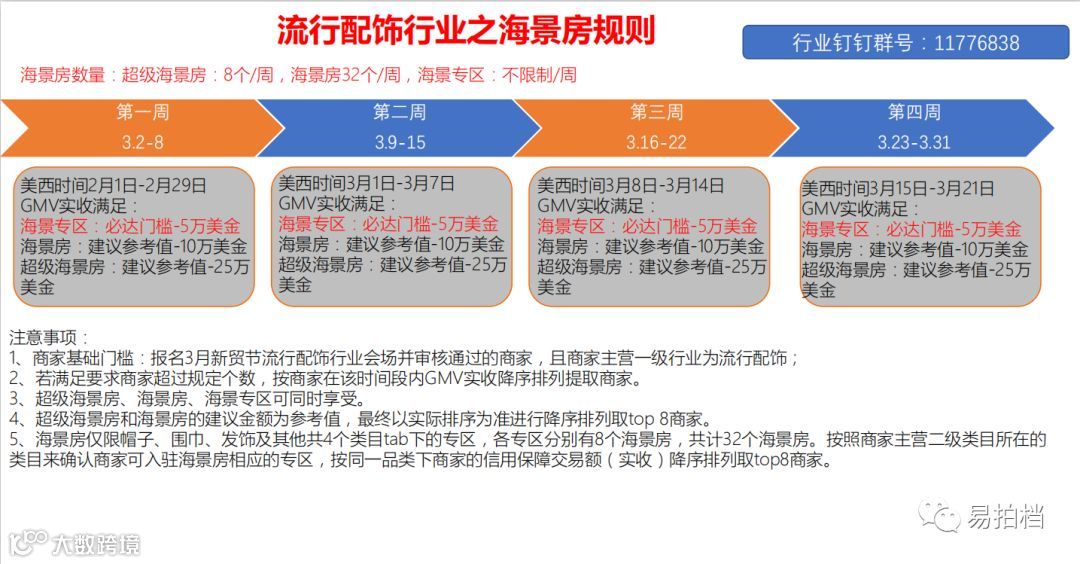 流行配饰行业之海景房规则

行业钉钉群号：11776838

海景房数量：超级海景房：8个/周，海景房32个/周，海景专区：不限制/周

第一周
3.2-8

第二周
3.9-15

第三周
3.16-22

第四周
3.23-3.31

美西时间2月1日-2月29日
GMV实收满足：
海景专区：必达门槛-5万美金
海景房：建议参考值-10万美金
超级海景房：建议参考值-25万美金

美西时间3月1日-3月7日
GMV实收满足：
海景专区：必达门槛-5万美金
海景房：建议参考值-10万美金
超级海景房：建议参考值-25万美金

美西时间3月8日-3月14日
GMV实收满足：
海景专区：必达门槛-5万美金
海景房：建议参考值-10万美金
超级海景房：建议参考值-25万美金

美西时间3月15日-3月21日
GMV实收满足：
海景专区：必达门槛-5万美金
海景房：建议参考值-10万美金
超级海景房：建议参考值-25万美金

注意事项：
1、商家基础门槛：报名3月新贸节流行配饰行业会场并审核通过的商家，且商家主营一级行业为流行配饰；
2、若满足要求商家超过规定个数，按商家在该时间段内GMV实收降序排列提取商家。
3、超级海景房、海景房、海景专区可同时享受。
4、超级海景房和海景房的建议金额为参考值，最终以实际排序为准进行降序排列取top 8商家。
5、海景房仅限帽子、围巾、发饰及其他共4个类目tab下的专区，各专区分别有8个海景房，共计32个海景房。按照商家主营二级类目所在的类目来确认商家可入驻海景房相应的专区，按同一品类下商家的信用保障交易额（实收）降序排列取top8商家。

易拍档

大数跨境